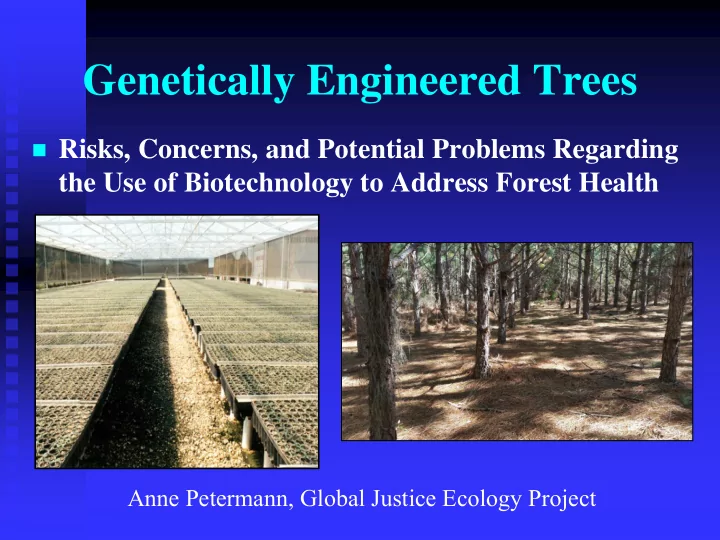 Genetically Engineered Trees

Risks, Concerns, and Potential Problems Regarding the Use of Biotechnology to Address Forest Health

Anne Petermann, Global Justice Ecology Project